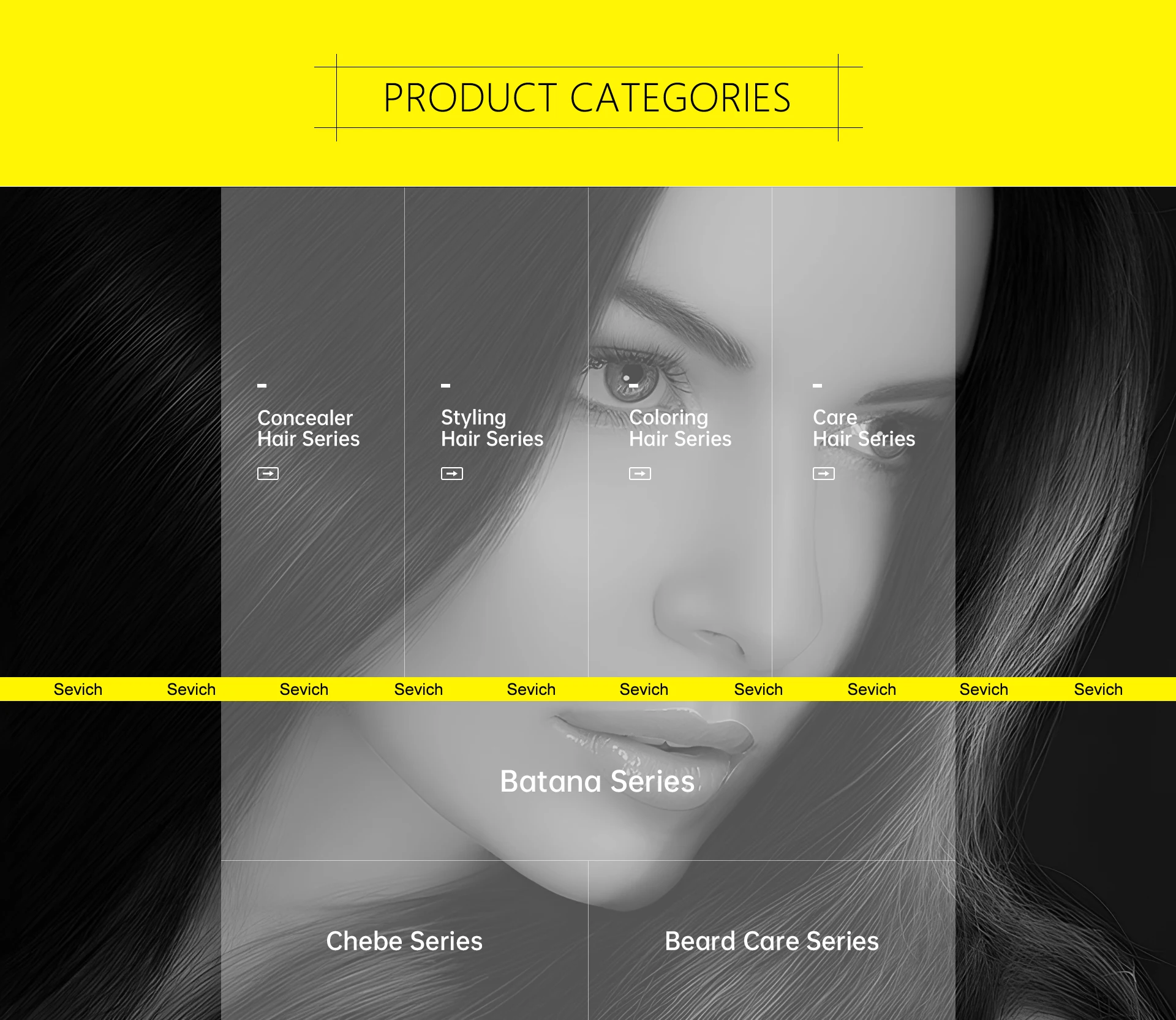 PRODUCT CATEGORIES

Concealer Hair Series

Styling Hair Series

Coloring Hair Series

Care Hair Series

Sevich Sevich Sevich Sevich Sevich Sevich Sevich Sevich Sevich Sevich

Batana Series

Chebe Series

Beard Care Series